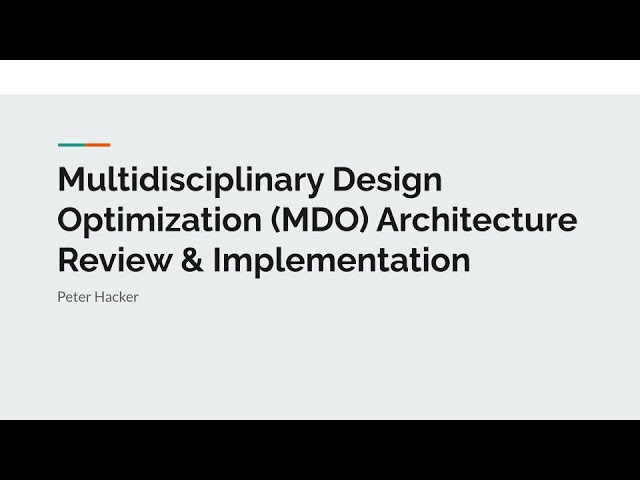 Multidisciplinary Design Optimization (MDO) Architecture Review & Implementation

Peter Hacker